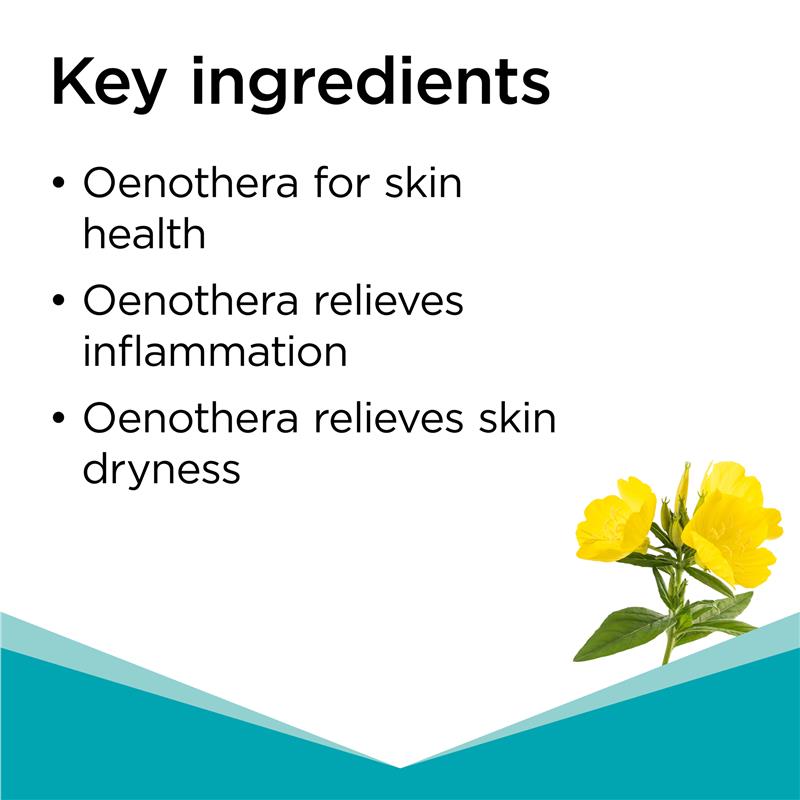 Key ingredients

• Oenothera for skin health
• Oenothera relieves inflammation
• Oenothera relieves skin dryness